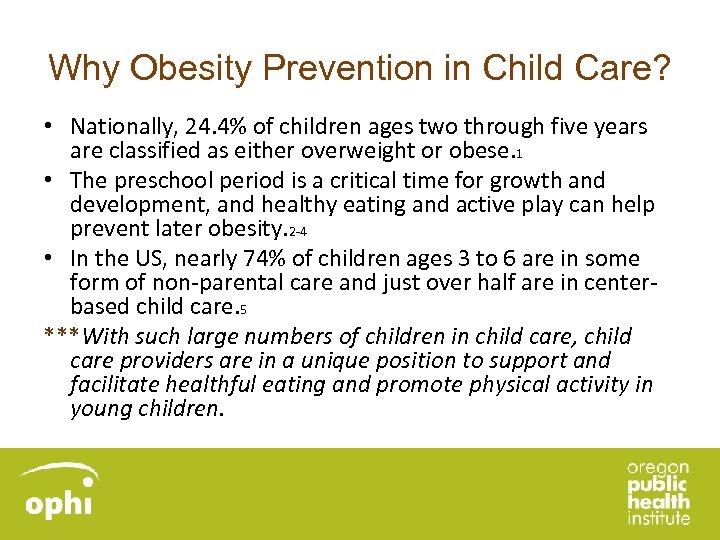 Why Obesity Prevention in Child Care?

• Nationally, 24.4% of children ages two through five years are classified as either overweight or obese.1

• The preschool period is a critical time for growth and development, and healthy eating and active play can help prevent later obesity.2-4

• In the US, nearly 74% of children ages 3 to 6 are in some form of non-parental care and just over half are in center-based child care.5

***With such large numbers of children in child care, child care providers are in a unique position to support and facilitate healthful eating and promote physical activity in young children.

ophi

oregon public health institute